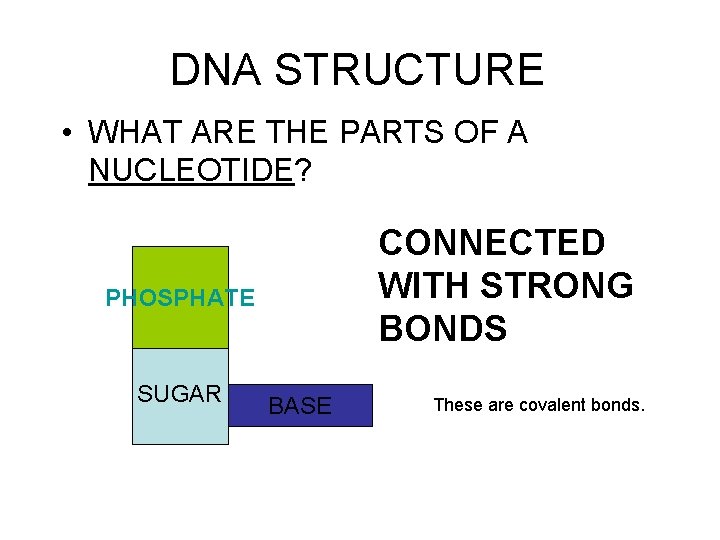 DNA STRUCTURE

• WHAT ARE THE PARTS OF A NUCLEOTIDE?

PHOSPHATE

SUGAR

BASE

CONNECTED WITH STRONG BONDS

These are covalent bonds.